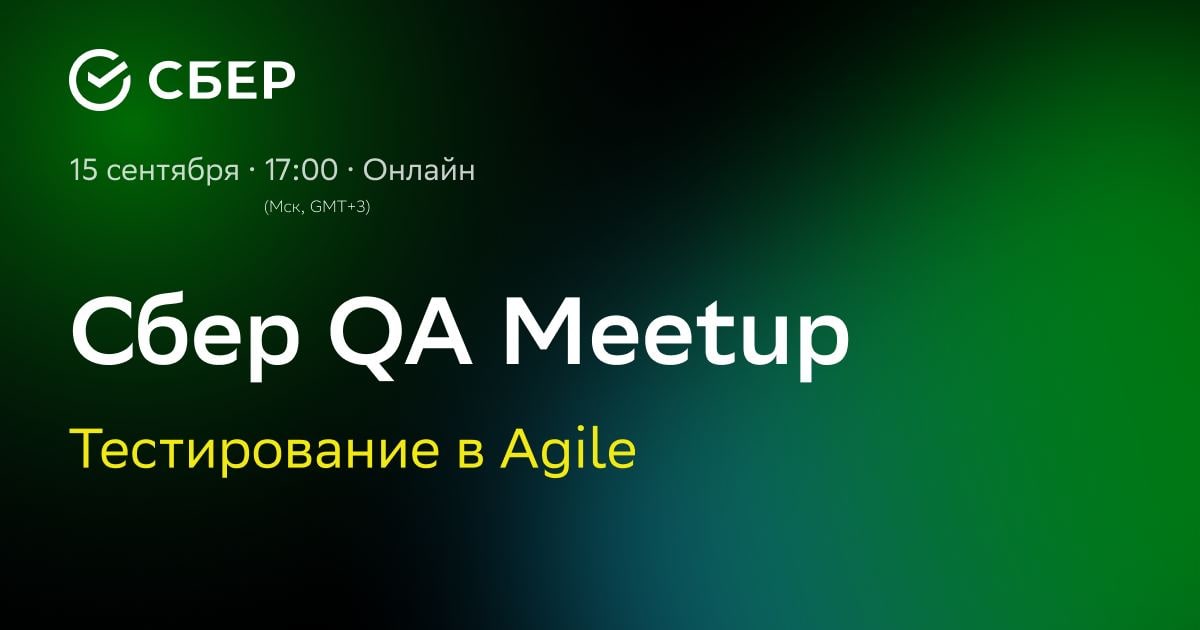 СБЕР

15 сентября · 17:00 · Онлайн
(Мск, GMT+3)

Сбер QA Meetup

Тестирование в Agile